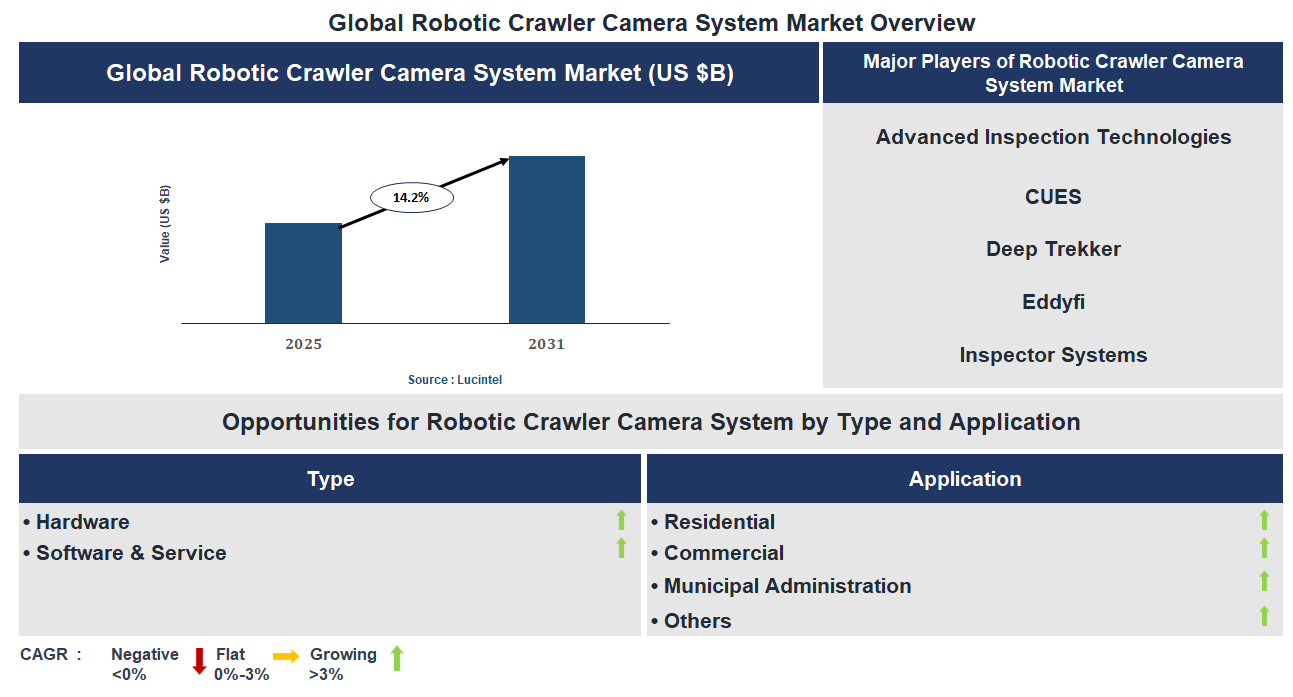 Global Robotic Crawler Camera System Market Overview

Global Robotic Crawler Camera System Market (US $B)

Value (US $B)

14.2%

2025

2031

Source : Lucintel

Major Players of Robotic Crawler Camera System Market

Advanced Inspection Technologies

CUES

Deep Trekker

Eddyfi

Inspector Systems

Opportunities for Robotic Crawler Camera System by Type and Application

Type

• Hardware
• Software & Service

Application

• Residential
• Commercial
• Municipal Administration
• Others

CAGR : Negative <0% Flat 0%-3% Growing >3%